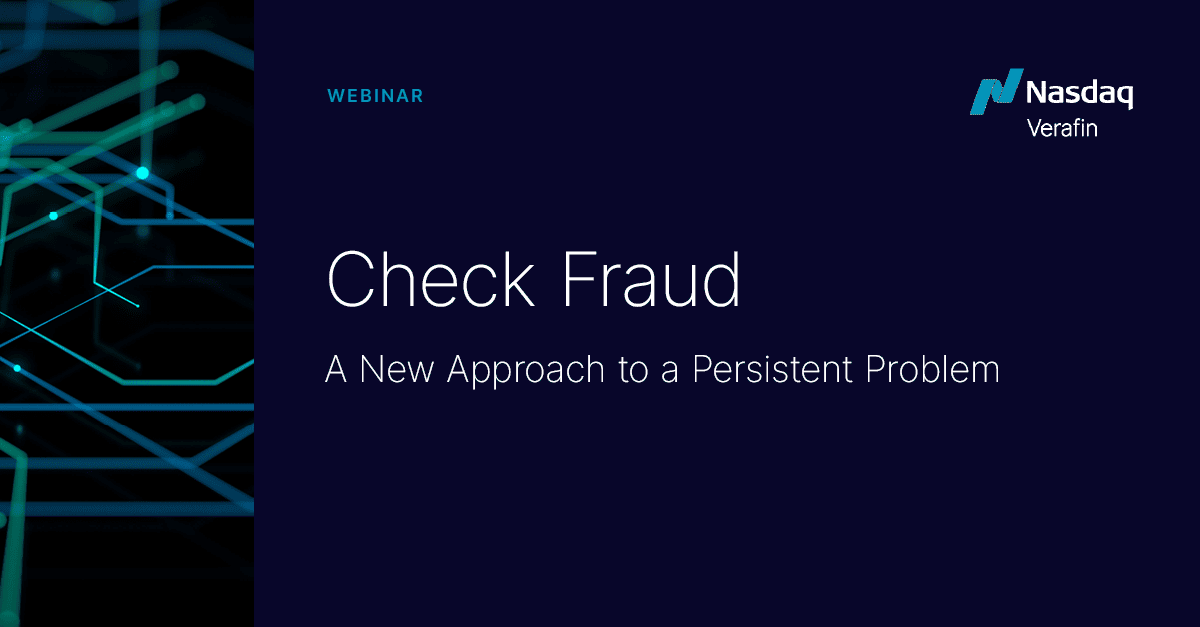 WEBINAR

Nasdaq
Verafin

Check Fraud

A New Approach to a Persistent Problem